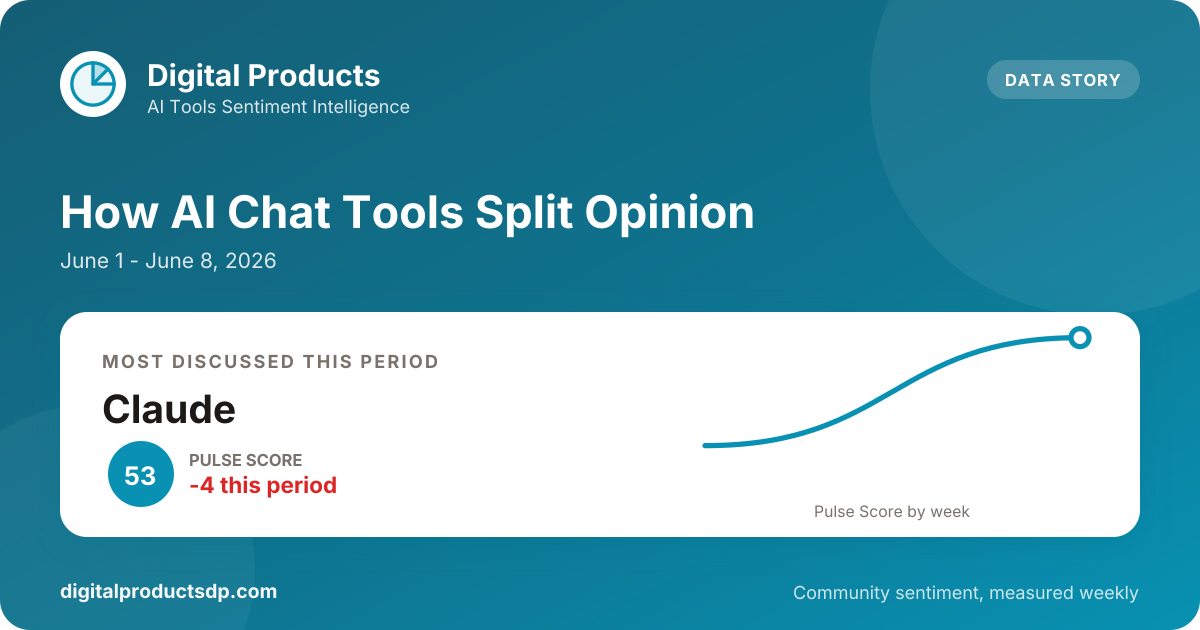 Digital Products
AI Tools Sentiment Intelligence

DATA STORY

How AI Chat Tools Split Opinion
June 1 - June 8, 2026

MOST DISCUSSED THIS PERIOD
Claude
53
PULSE SCORE
-4 this period

Pulse Score by week

digitalproductsdp.com
Community sentiment, measured weekly